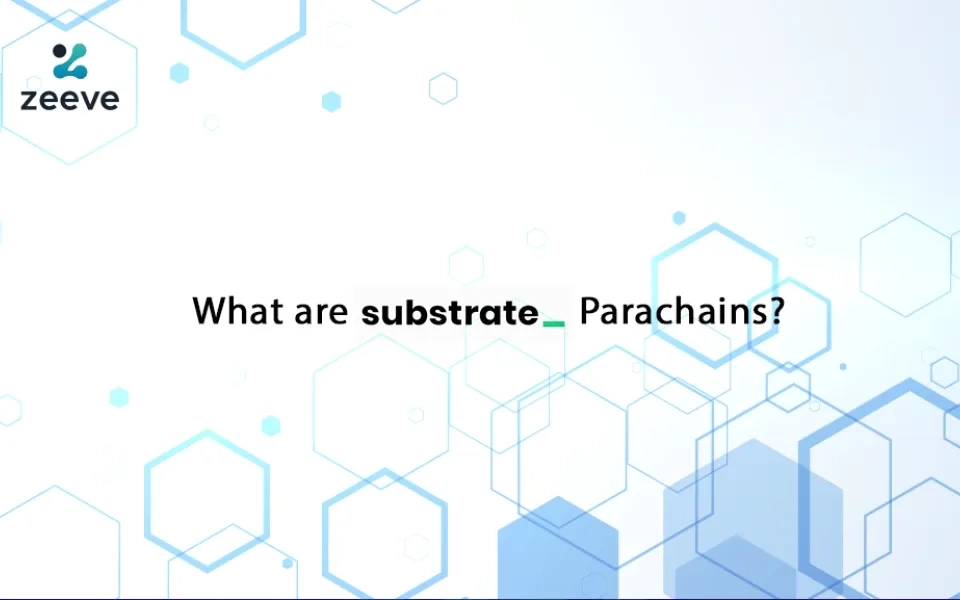 zeeve

What are substrate_ Parachains?